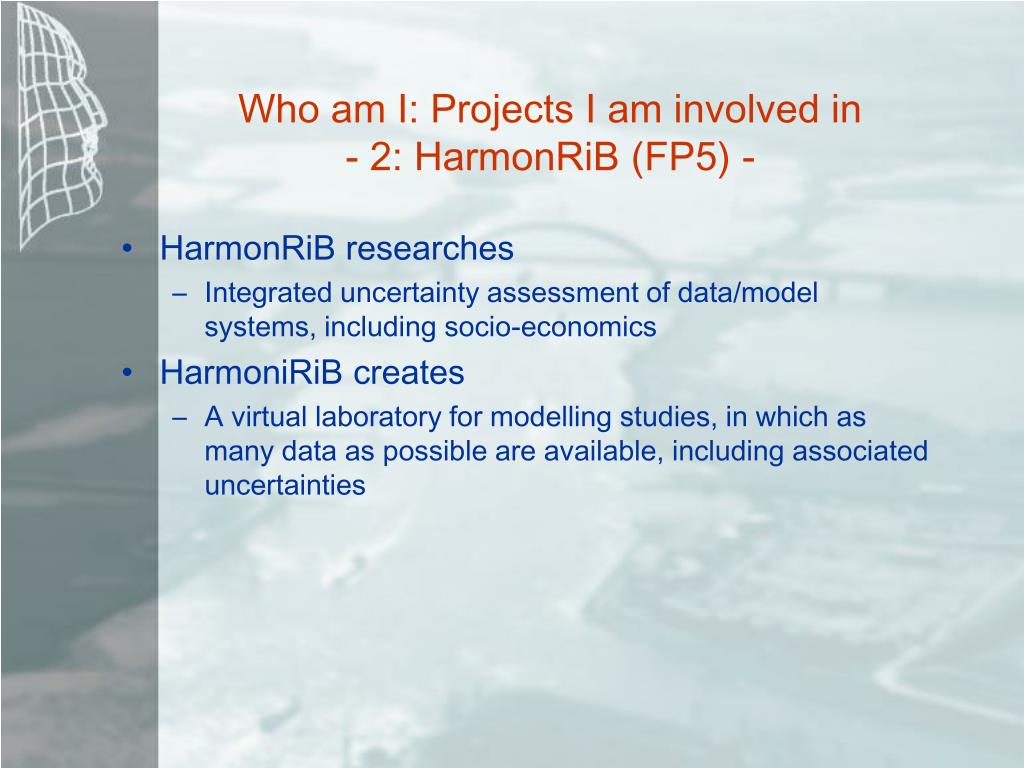 Who am I: Projects I am involved in
- 2: HarmonRiB (FP5) -

• HarmonRiB researches
– Integrated uncertainty assessment of data/model systems, including socio-economics
• HarmoniRiB creates
– A virtual laboratory for modelling studies, in which as many data as possible are available, including associated uncertainties